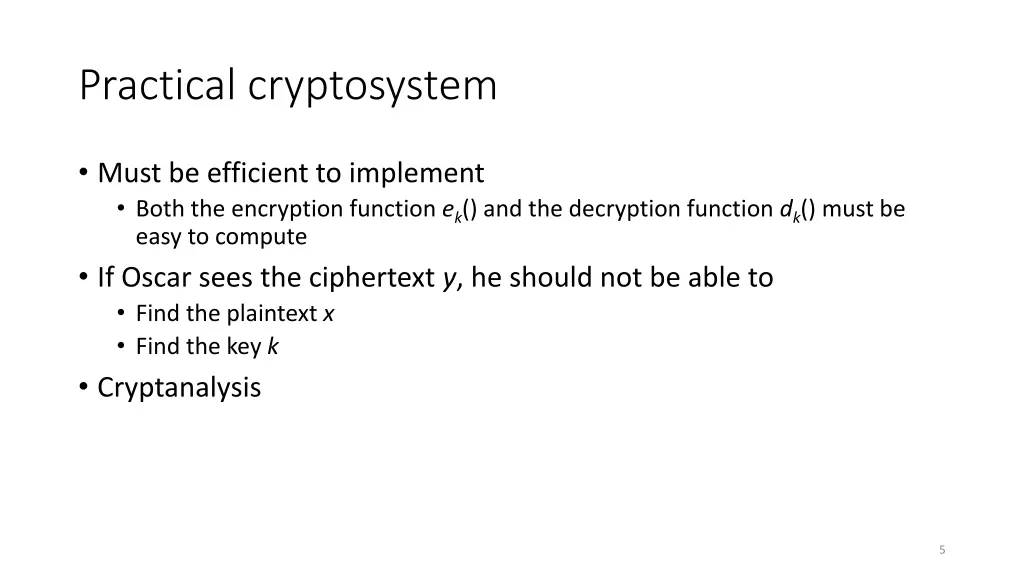 Practical cryptosystem

• Must be efficient to implement
  • Both the encryption function $e_k()$ and the decryption function $d_k()$ must be easy to compute
• If Oscar sees the ciphertext $y$, he should not be able to
  • Find the plaintext $x$
  • Find the key $k$
• Cryptanalysis

5